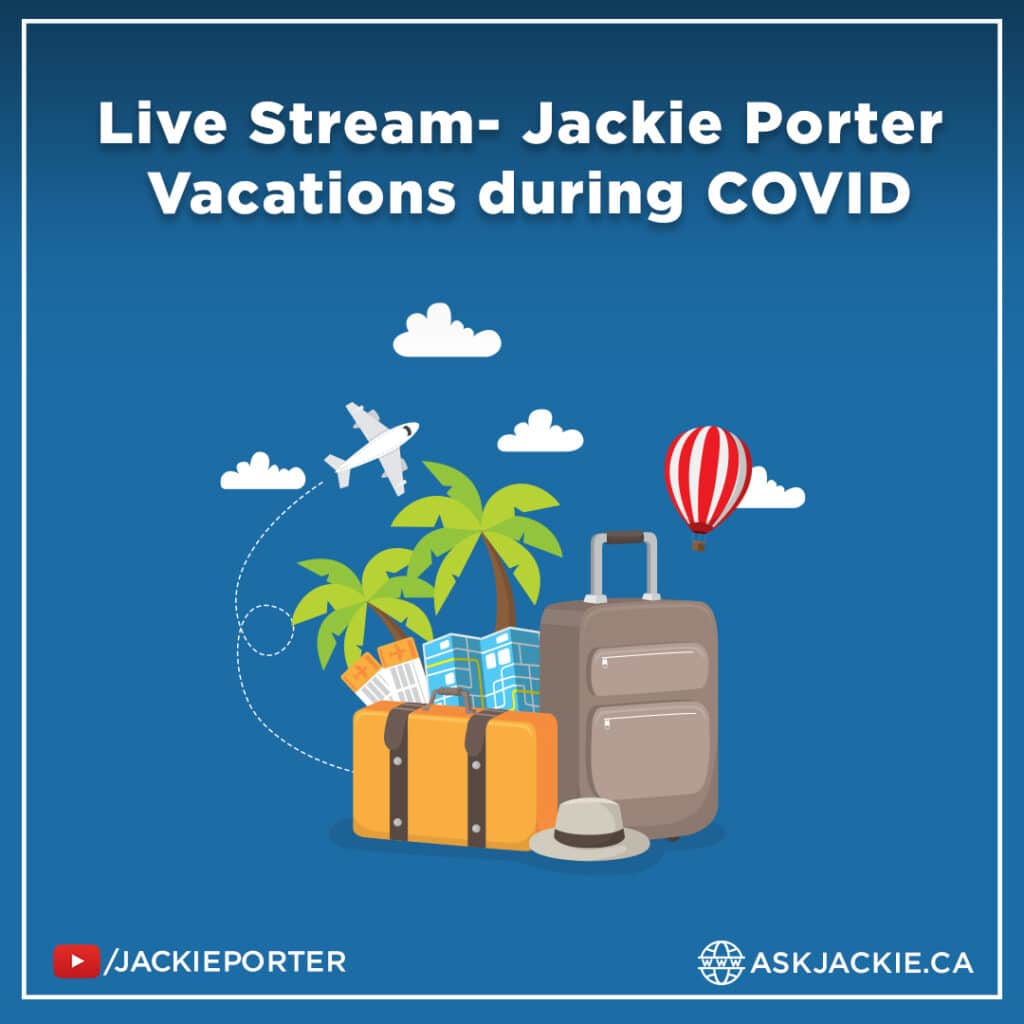 Live Stream- Jackie Porter Vacations during COVID

/JACKIEPORTER

WWW ASKJACKIE.CA